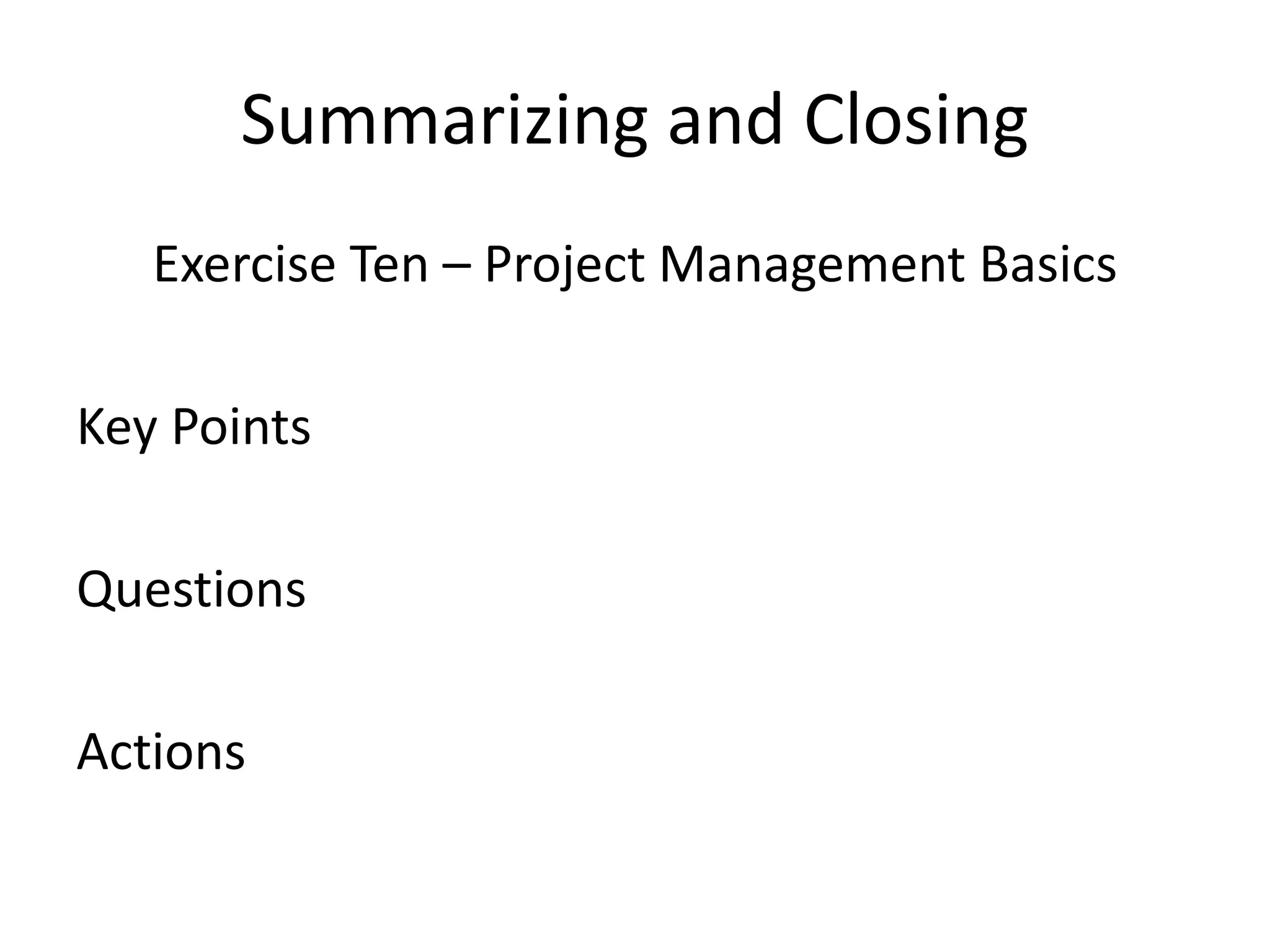 Summarizing and Closing

Exercise Ten – Project Management Basics

Key Points

Questions

Actions